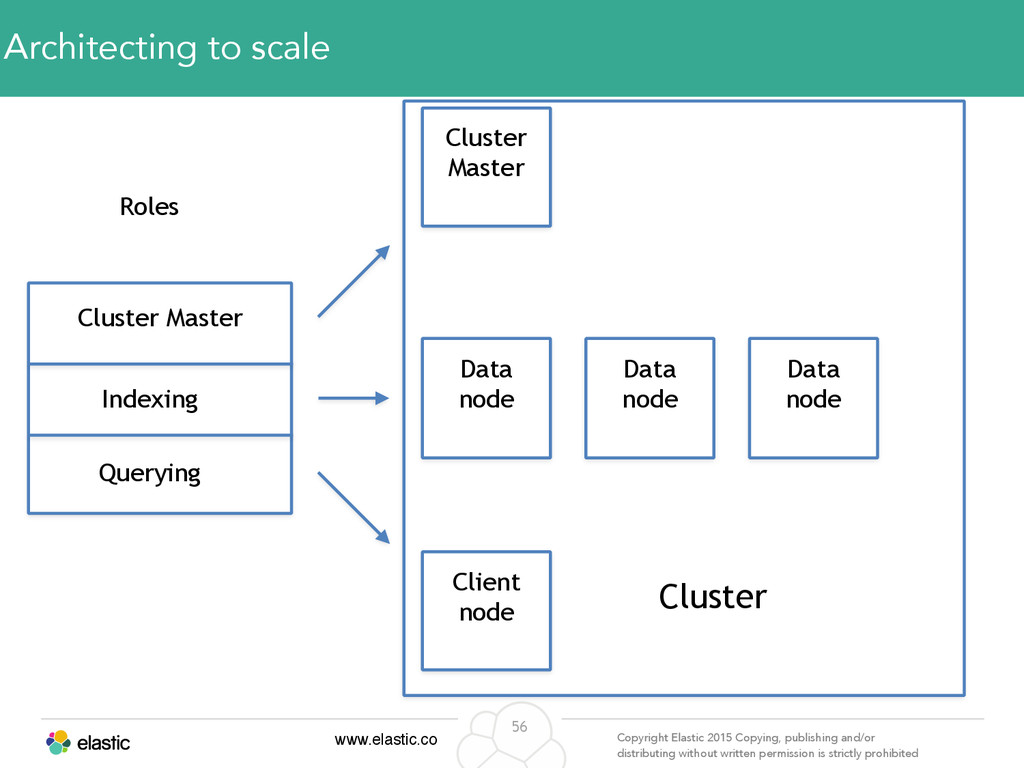 Architecting to scale

Roles

Cluster Master

Indexing

Querying

Cluster Master

Data node

Data node

Data node

Client node

Cluster

elastic

www.elastic.co

56

Copyright Elastic 2015 Copying, publishing and/or distributing without written permission is strictly prohibited